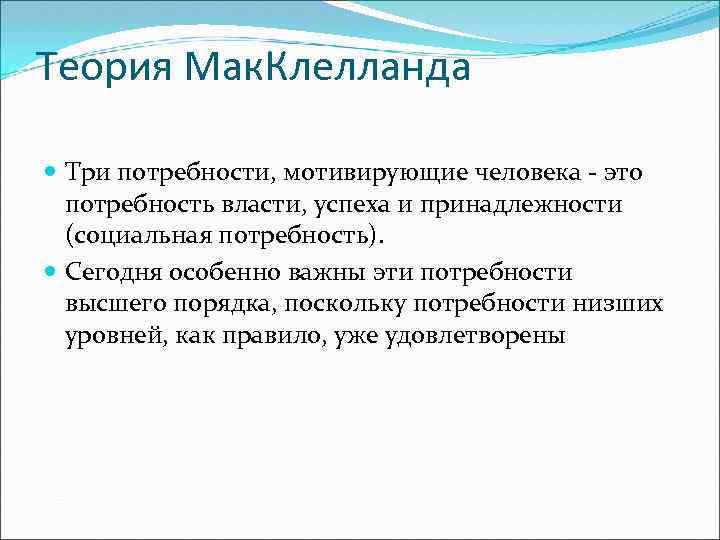 Теория МакКлелланда

Три потребности, мотивирующие человека - это потребность власти, успеха и принадлежности (социальная потребность).

Сегодня особенно важны эти потребности высшего порядка, поскольку потребности низших уровней, как правило, уже удовлетворены